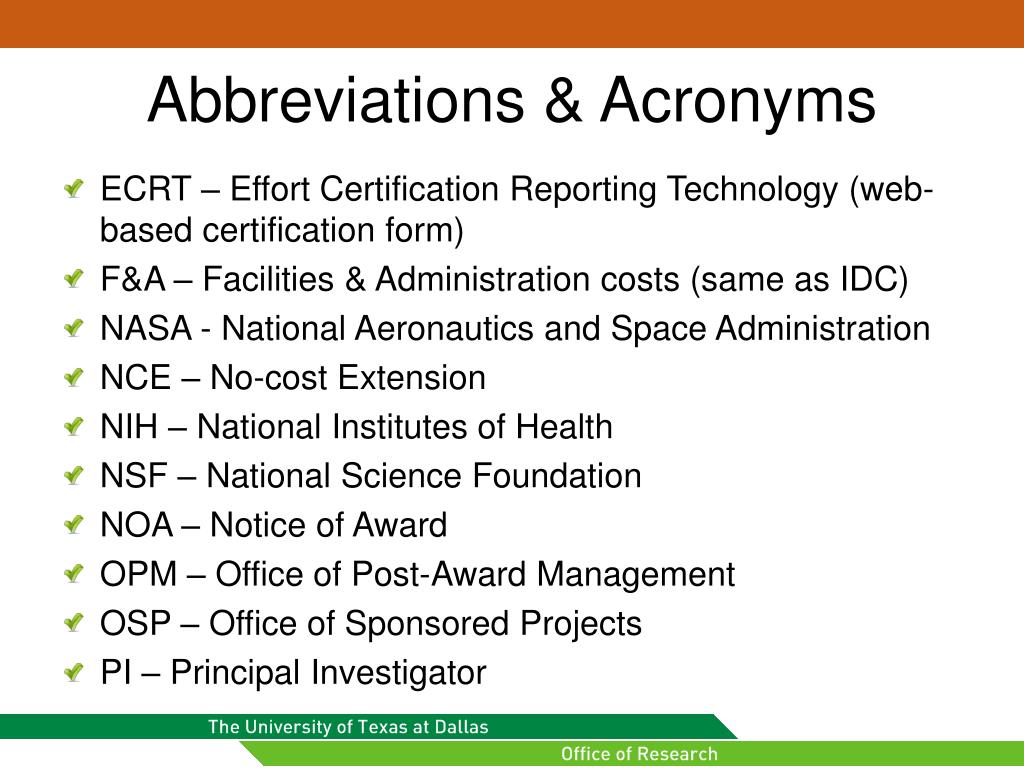 Abbreviations & Acronyms

ECRT – Effort Certification Reporting Technology (web-based certification form)

F&A – Facilities & Administration costs (same as IDC)

NASA - National Aeronautics and Space Administration

NCE – No-cost Extension

NIH – National Institutes of Health

NSF – National Science Foundation

NOA – Notice of Award

OPM – Office of Post-Award Management

OSP – Office of Sponsored Projects

PI – Principal Investigator

The University of Texas at Dallas

Office of Research